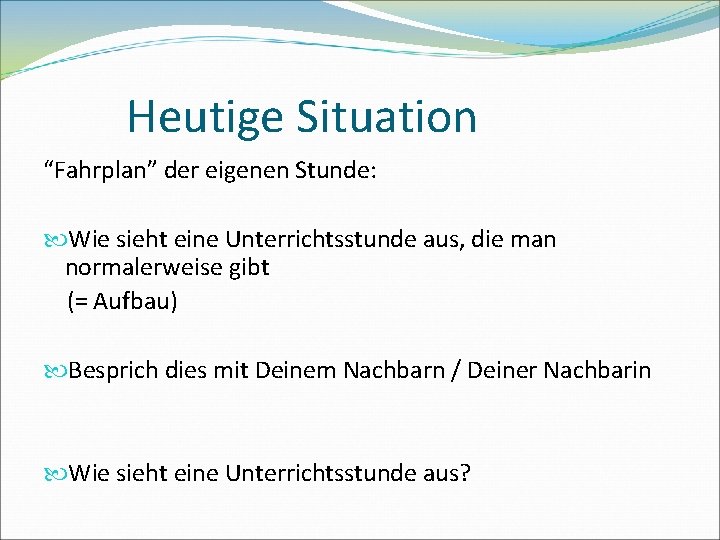 Heutige Situation

“Fahrplan” der eigenen Stunde:

Wie sieht eine Unterrichtsstunde aus, die man normalerweise gibt
(= Aufbau)

Besprich dies mit Deinem Nachbarn / Deiner Nachbarin

Wie sieht eine Unterrichtsstunde aus?